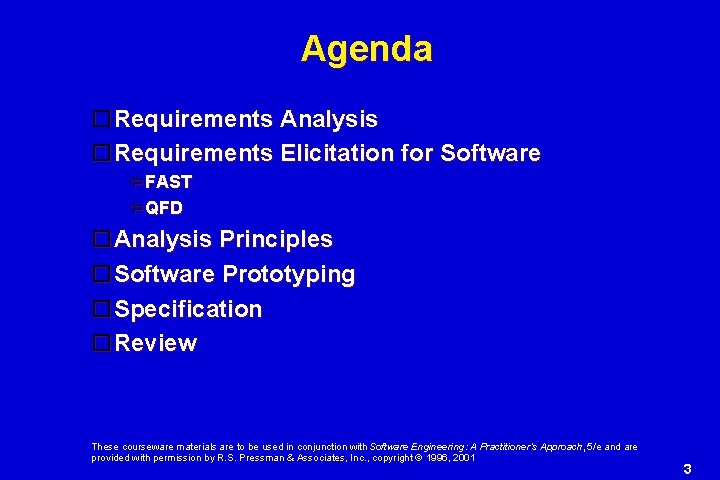 Agenda

Requirements Analysis
Requirements Elicitation for Software
FAST
QFD
Analysis Principles
Software Prototyping
Specification
Review

These courseware materials are to be used in conjunction with Software Engineering: A Practitioner's Approach, 5/e and are provided with permission by R.S. Pressman & Associates, Inc., copyright © 1996, 2001

3